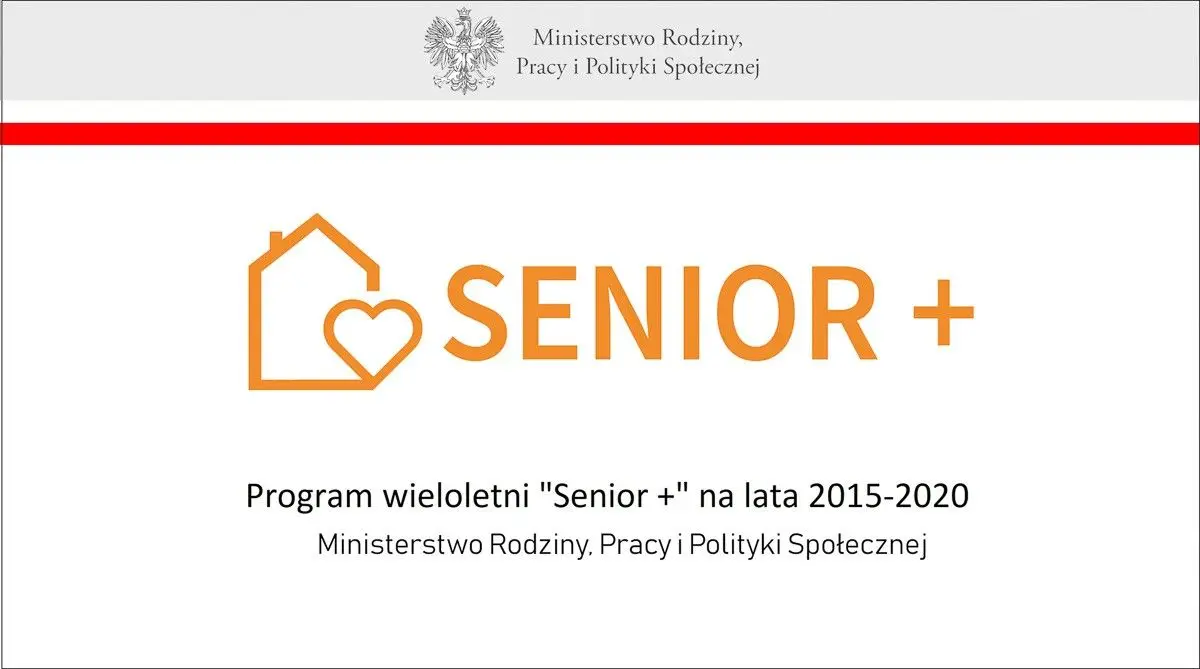 Ministerstwo Rodziny, Pracy i Polityki Społecznej

SENIOR +

Program wieloletni "Senior +" na lata 2015-2020

Ministerstwo Rodziny, Pracy i Polityki Społecznej